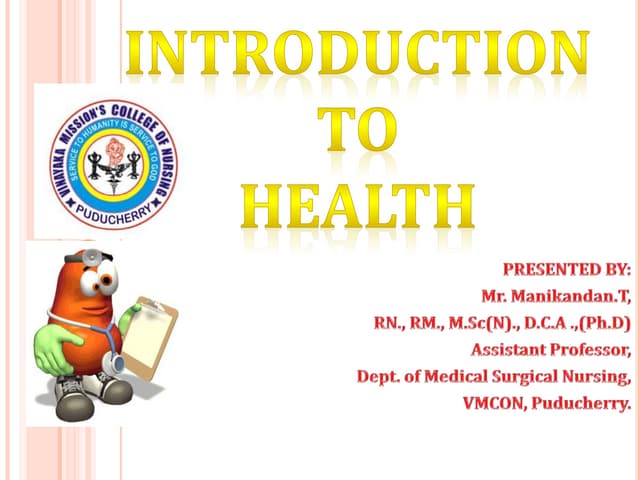 INTRODUCTION
TO
HEALTH

VINAYAKA MISSION'S COLLEGE OF NURSING
SERVICE TO HUMANITY IS SERVICE TO GOD
PUDUCHERRY

PRESENTED BY:
Mr. Manikandan.T,
RN., RM., M.Sc(N)., D.C.A .,(Ph.D)
Assistant Professor,
Dept. of Medical Surgical Nursing,
VMCON, Puducherry.